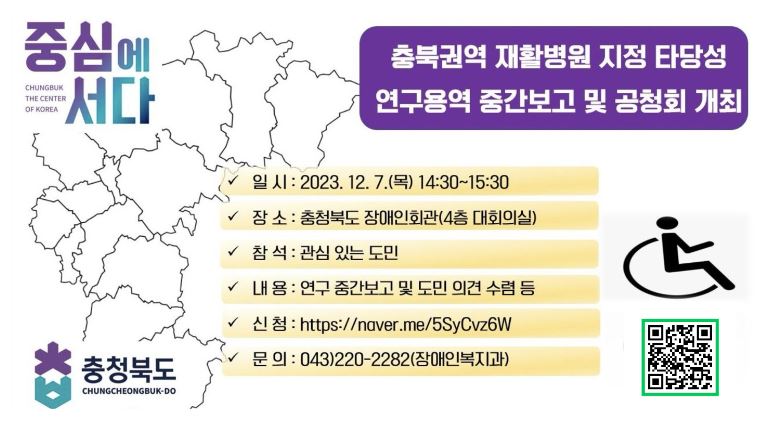 중심에 서다
CHUNGBUK THE CENTER OF KOREA

충북권역 재활병원 지정 타당성 연구용역 중간보고 및 공청회 개최

✓ 일 시 : 2023. 12. 7.(목) 14:30~15:30
✓ 장 소 : 충청북도 장애인회관(4층 대회의실)
✓ 참 석 : 관심 있는 도민
✓ 내 용 : 연구 중간보고 및 도민 의견 수렴 등
✓ 신 청 : https://naver.me/5SyCvz6W
✓ 문 의 : 043)220-2282(장애인복지과)

충청북도
CHUNGCHEONGBUK-DO